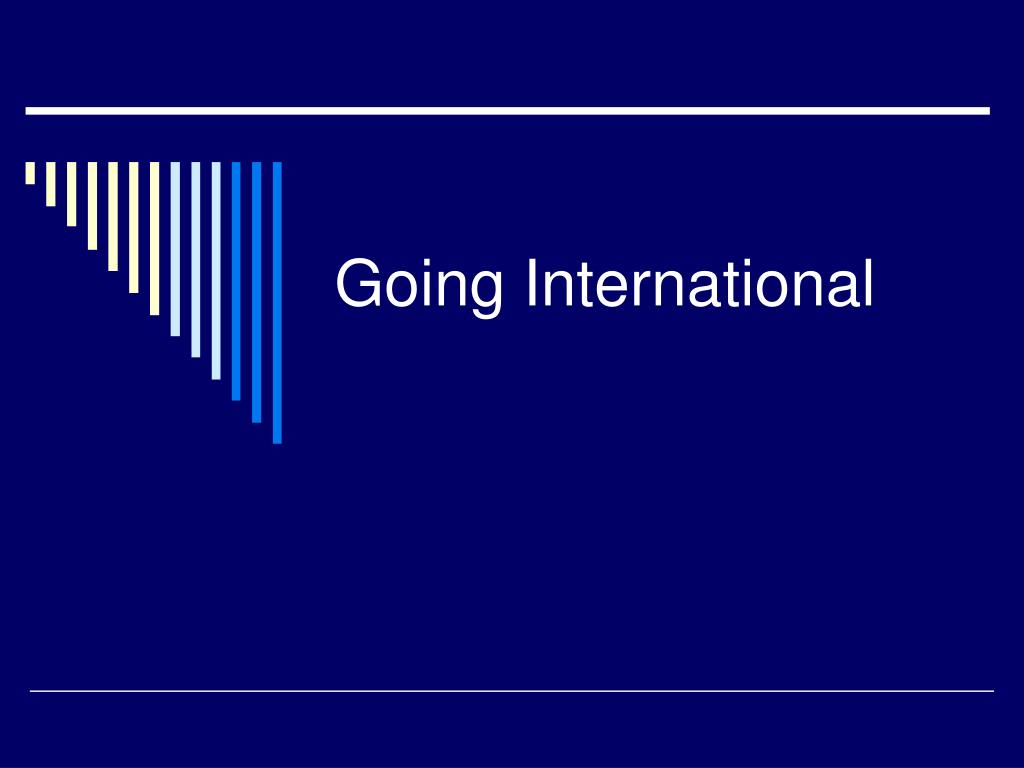 Going International